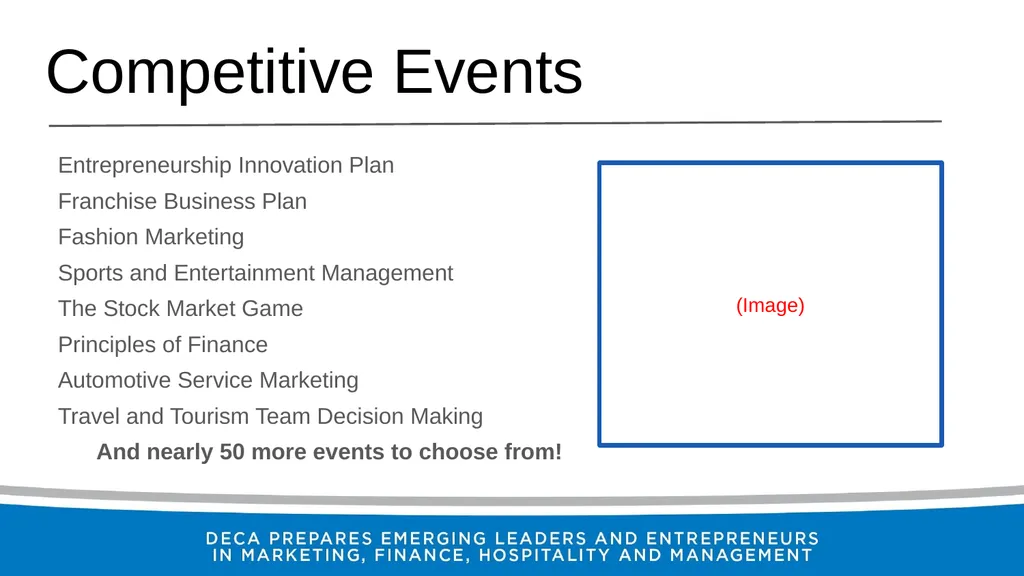 Competitive Events

Entrepreneurship Innovation Plan
Franchise Business Plan
Fashion Marketing
Sports and Entertainment Management
The Stock Market Game
Principles of Finance
Automotive Service Marketing
Travel and Tourism Team Decision Making

And nearly 50 more events to choose from!

(Image)

DECA PREPARES EMERGING LEADERS AND ENTREPRENEURS IN MARKETING, FINANCE, HOSPITALITY AND MANAGEMENT